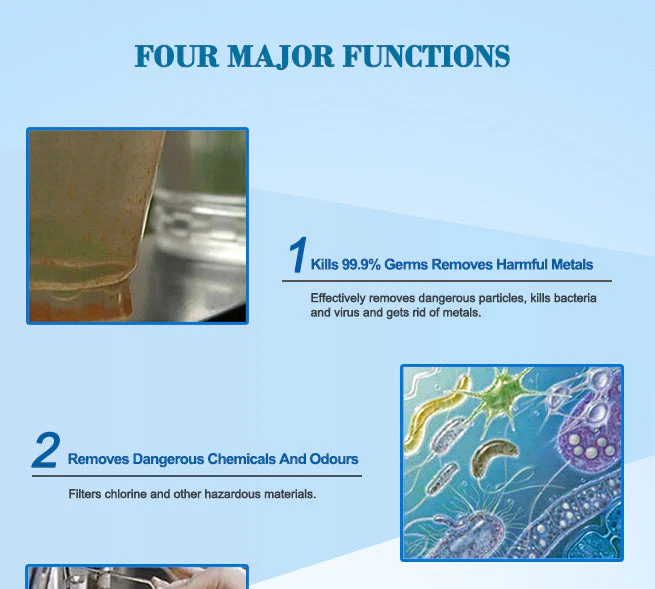 FOUR MAJOR FUNCTIONS

1 Kills 99.9% Germs Removes Harmful Metals

Effectively removes dangerous particles, kills bacteria and virus and gets rid of metals.

2 Removes Dangerous Chemicals And Odours

Filters chlorine and other hazardous materials.